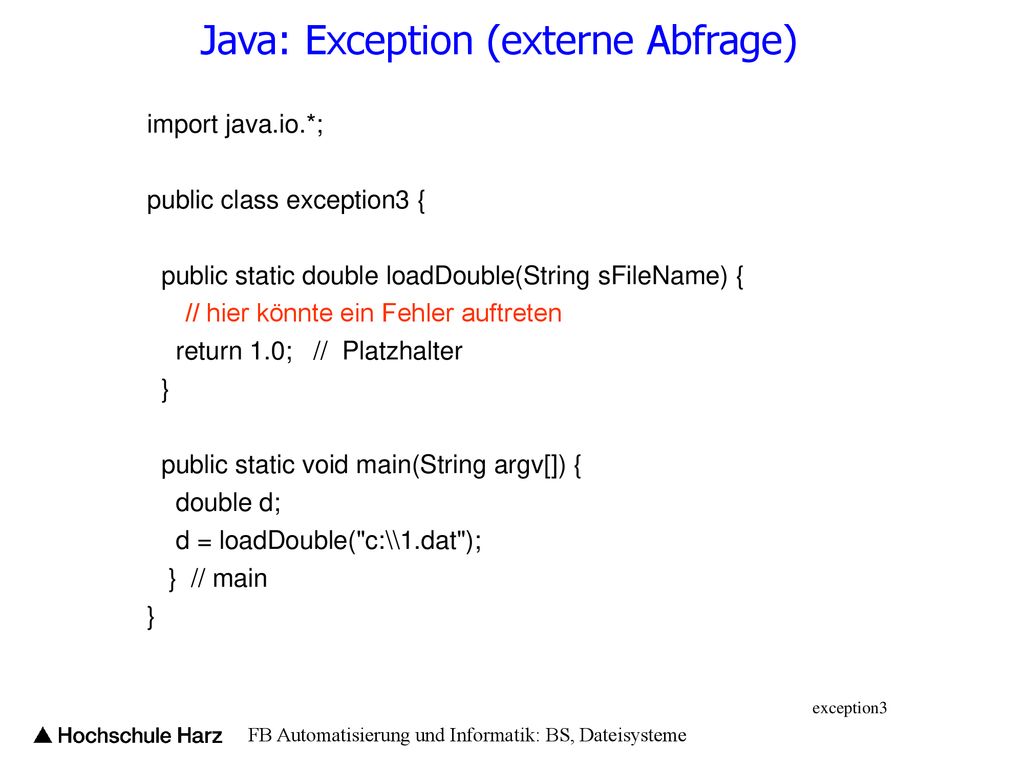 Java: Exception (externe Abfrage)

import java.io.*;

public class exception3 {

public static double loadDouble(String sFileName) {
// hier könnte ein Fehler auftreten
return 1.0; // Platzhalter
}

public static void main(String argv[]) {
double d;
d = loadDouble("c:\\1.dat");
} // main
}

exception3

Hochschule Harz FB Automatisierung und Informatik: BS, Dateisysteme